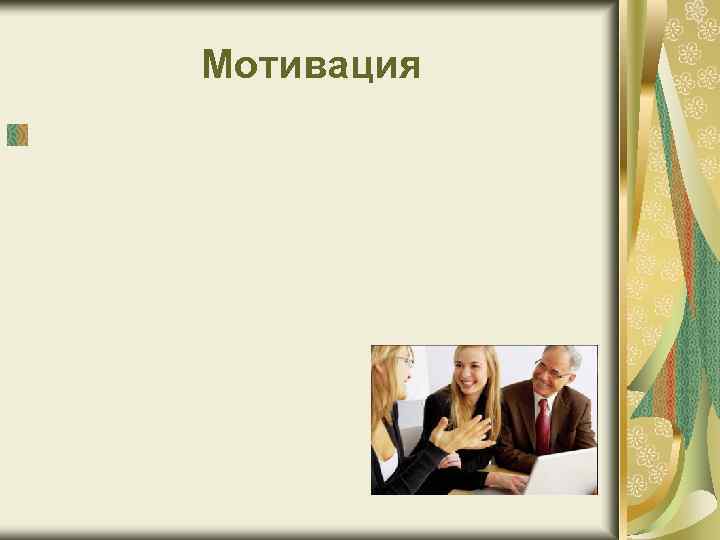 Мотивация